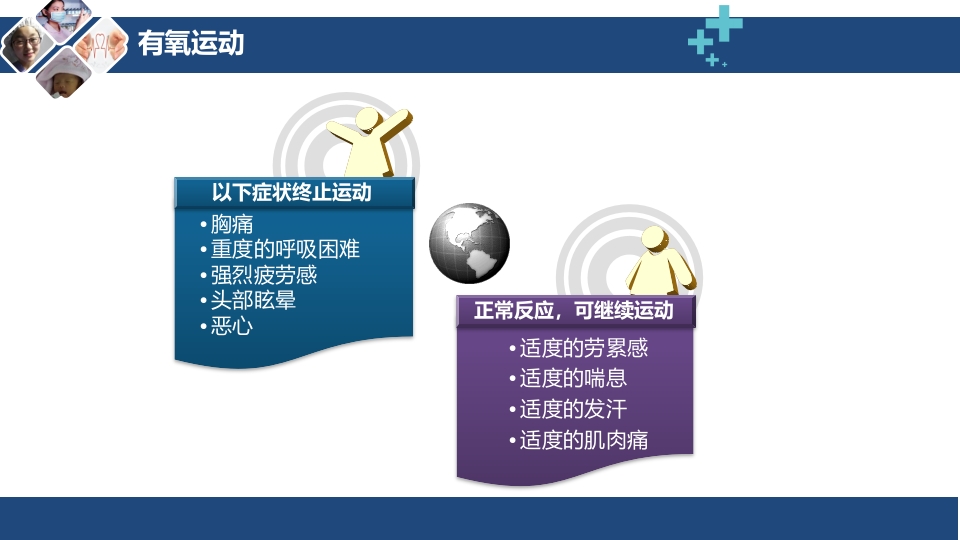 有氧运动

以下症状终止运动

•胸痛
•重度的呼吸困难
•强烈疲劳感
•头部眩晕
•恶心

正常反应，可继续运动

•适度的劳累感
•适度的喘息
•适度的发汗
•适度的肌肉痛